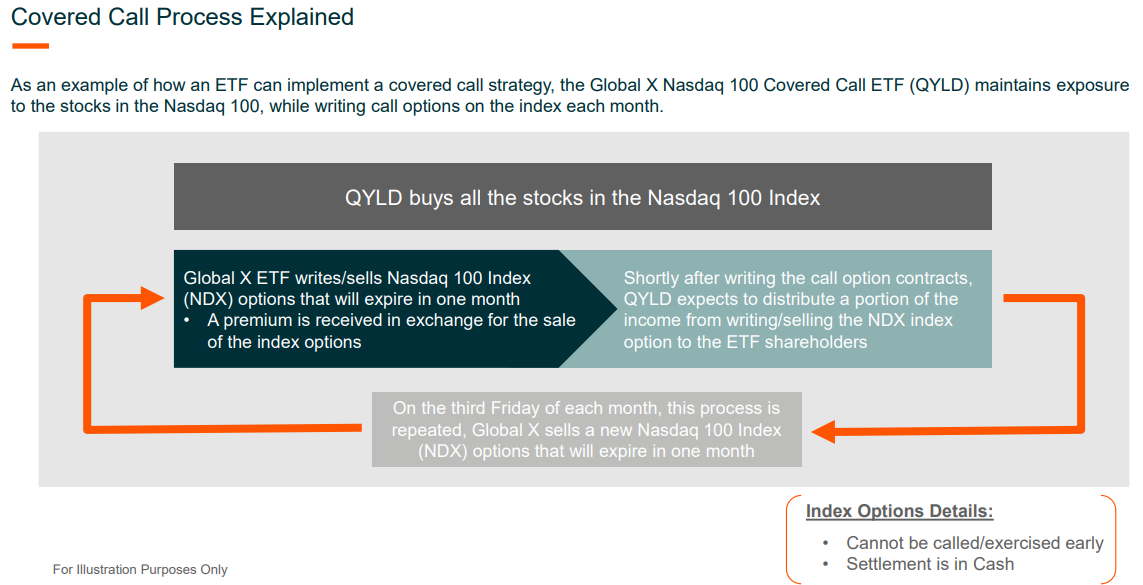 Covered Call Process Explained

As an example of how an ETF can implement a covered call strategy, the Global X Nasdaq 100 Covered Call ETF (QYLD) maintains exposure to the stocks in the Nasdaq 100, while writing call options on the index each month.

QYLD buys all the stocks in the Nasdaq 100 Index

Global X ETF writes/sells Nasdaq 100 Index (NDX) options that will expire in one month
• A premium is received in exchange for the sale of the index options

Shortly after writing the call option contracts, QYLD expects to distribute a portion of the income from writing/selling the NDX index option to the ETF shareholders

On the third Friday of each month, this process is repeated, Global X sells a new Nasdaq 100 Index (NDX) options that will expire in one month

Index Options Details:
• Cannot be called/exercised early
• Settlement is in Cash

For Illustration Purposes Only